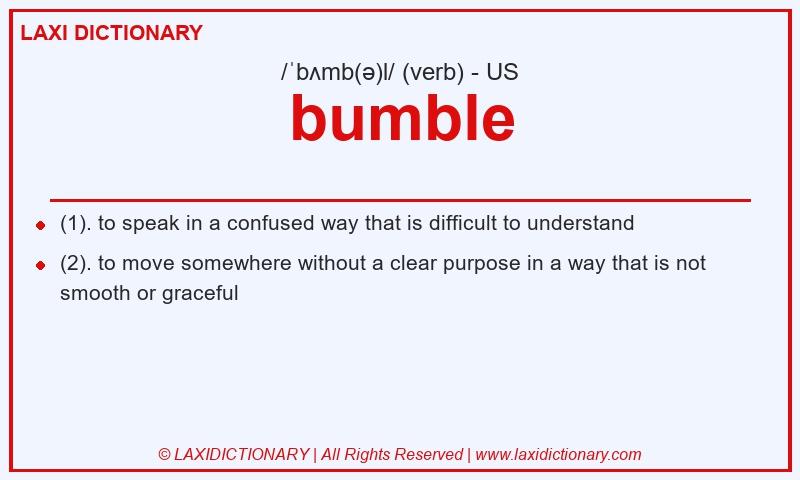 LAXI DICTIONARY

/ˈbʌmb(ə)l/ (verb) - US

bumble

- (1). to speak in a confused way that is difficult to understand
- (2). to move somewhere without a clear purpose in a way that is not smooth or graceful

© LAXIDICTIONARY | All Rights Reserved | www.laxidictionary.com